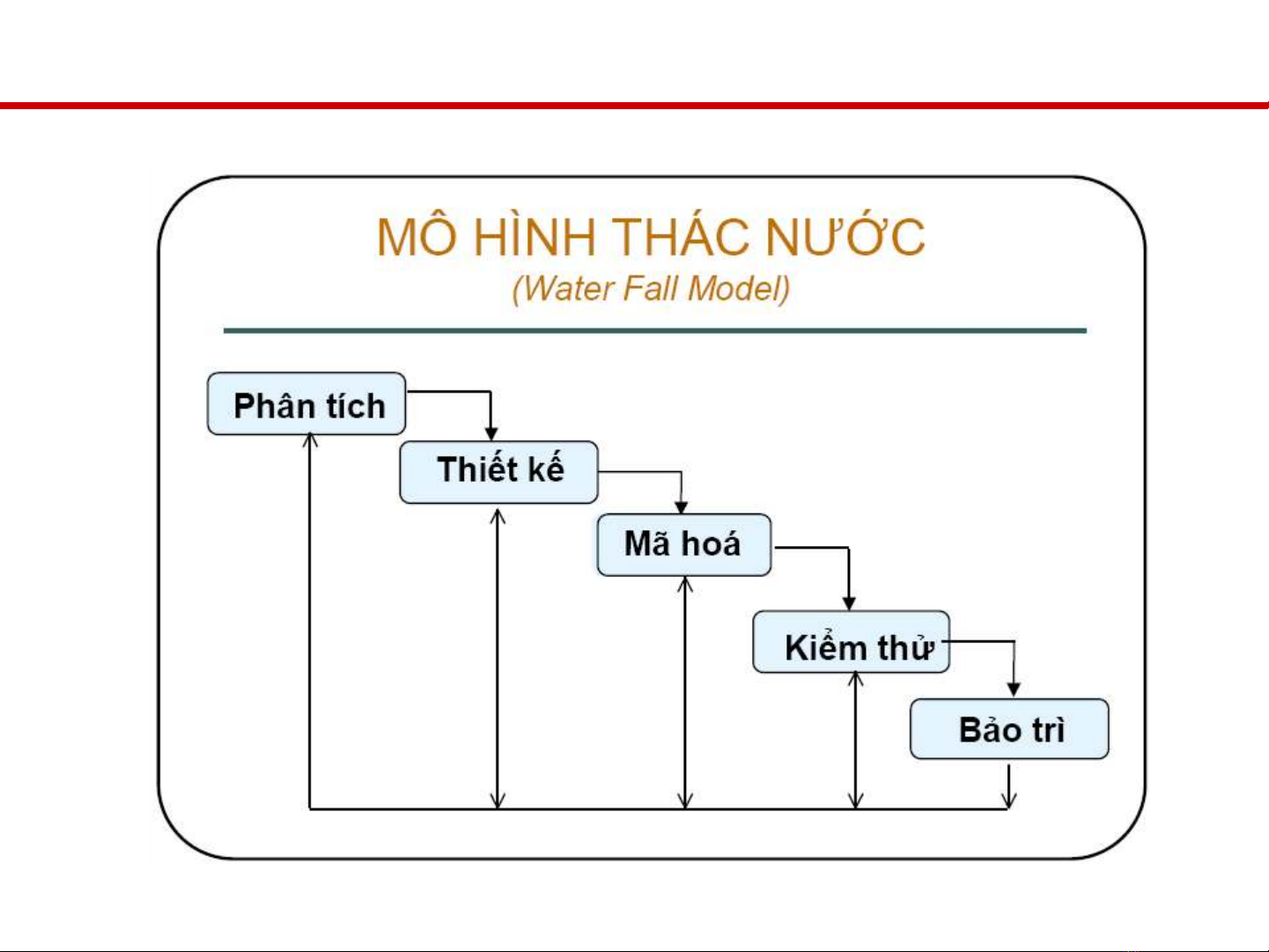 MÔ HÌNH THÁC NƯỚC
(Water Fall Model)

Phân tích

Thiết kế

Mã hoá

Kiểm thử

Bảo trì